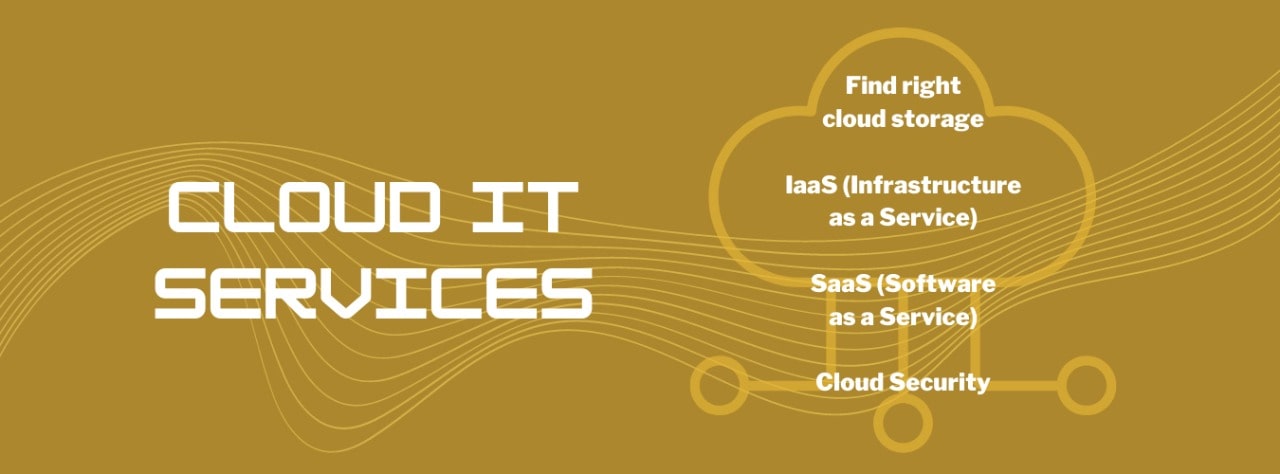 CLOUD IT SERVICES

Find right cloud storage

IaaS (Infrastructure as a Service)

SaaS (Software as a Service)

Cloud Security